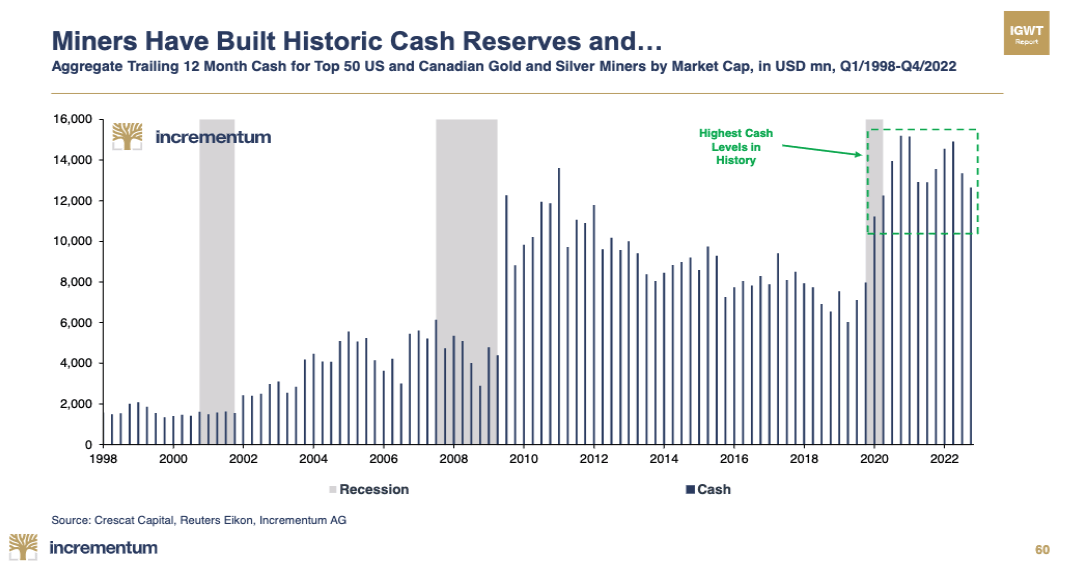 Miners Have Built Historic Cash Reserves and…
Aggregate Trailing 12 Month Cash for Top 50 US and Canadian Gold and Silver Miners by Market Cap, in USD mn, Q1/1998-Q4/2022

IGWT Report

incrementum

Highest Cash Levels in History

16,000
14,000
12,000
10,000
8,000
6,000
4,000
2,000
0

1998 2000 2002 2004 2006 2008 2010 2012 2014 2016 2018 2020 2022

Recession
Cash

Source: Crescat Capital, Reuters Eikon, Incrementum AG

incrementum

60